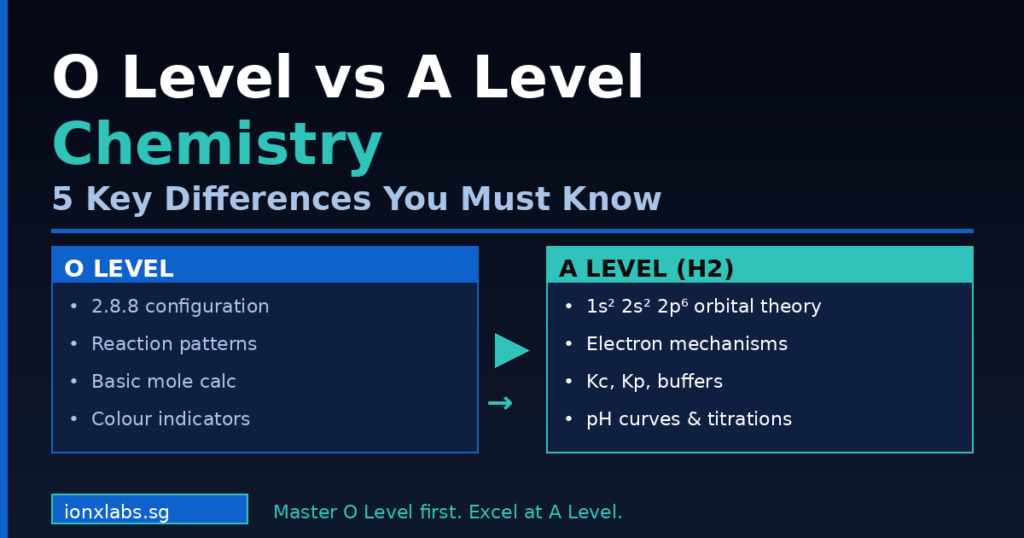 O Level vs A Level
Chemistry
5 Key Differences You Must Know

O LEVEL
• 2.8.8 configuration
• Reaction patterns
• Basic mole calc
• Colour indicators

→

A LEVEL (H2)
• $1s^2$ $2s^2$ $2p^6$ orbital theory
• Electron mechanisms
• Kc, Kp, buffers
• pH curves & titrations

ionxlabs.sg

Master O Level first. Excel at A Level.